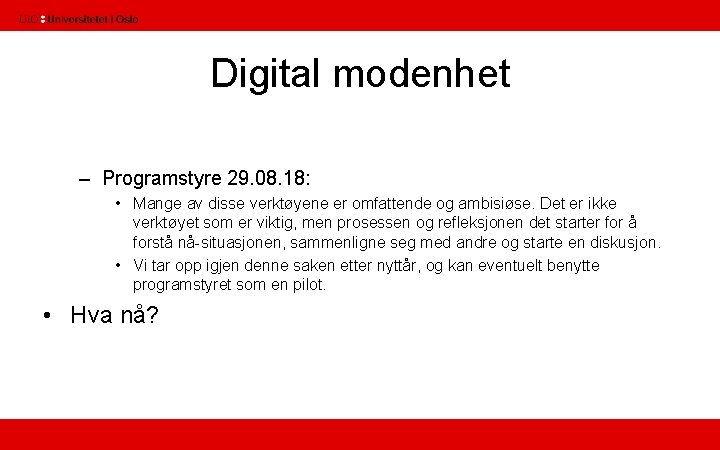 UiO : Universitetet i Oslo

Digital modenhet

– Programstyre 29.08.18:

• Mange av disse verktøyene er omfattende og ambisiøse. Det er ikke verktøyet som er viktig, men prosessen og refleksjonen det starter for å forstå nå-situasjonen, sammenligne seg med andre og starte en diskusjon.

• Vi tar opp igjen denne saken etter nyttår, og kan eventuelt benytte programstyret som en pilot.

• Hva nå?